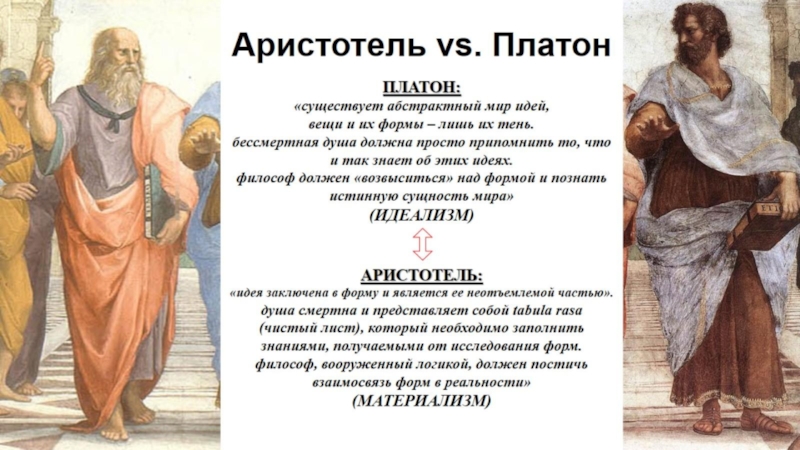 Аристотель vs. Платон

ПЛАТОН:
«существует абстрактный мир идей, вещи и их формы – лишь их тень. бессмертная душа должна просто припомнить то, что и так знает об этих идеях. философ должен «возвыситься» над формой и познать истинную сущность мира»
(ИДЕАЛИЗМ)

АРИСТОТЕЛЬ:
«идея заключена в форму и является ее неотъемлемой частью». душа смертна и представляет собой tabula rasa (чистый лист), который необходимо заполнить знаниями, получаемыми от исследования форм. философ, вооруженный логикой, должен постичь взаимосвязь форм в реальности»
(МАТЕРИАЛИЗМ)